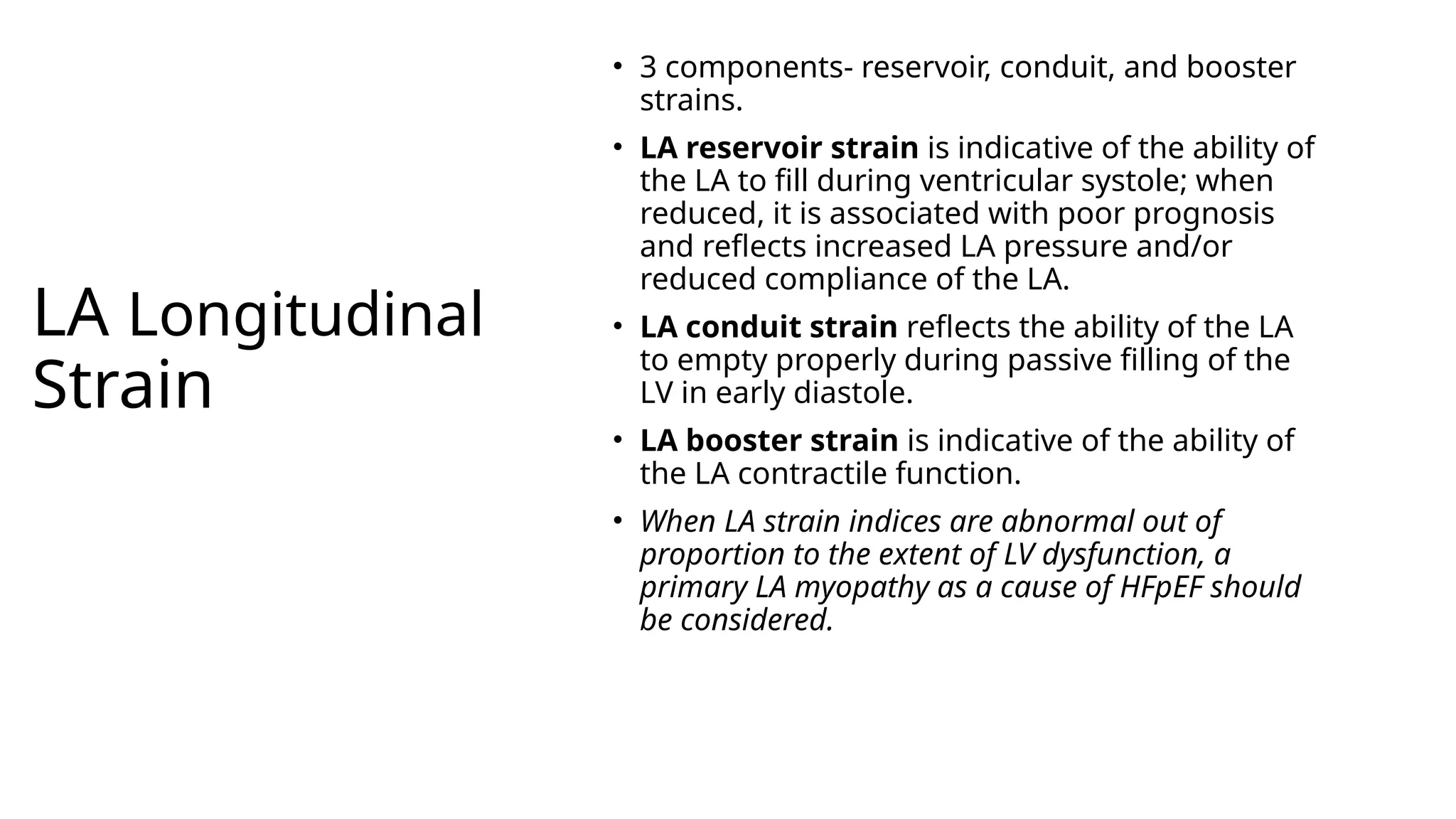 LA Longitudinal Strain

• 3 components- reservoir, conduit, and booster strains.

• LA reservoir strain is indicative of the ability of the LA to fill during ventricular systole; when reduced, it is associated with poor prognosis and reflects increased LA pressure and/or reduced compliance of the LA.

• LA conduit strain reflects the ability of the LA to empty properly during passive filling of the LV in early diastole.

• LA booster strain is indicative of the ability of the LA contractile function.

• When LA strain indices are abnormal out of proportion to the extent of LV dysfunction, a primary LA myopathy as a cause of HFpEF should be considered.